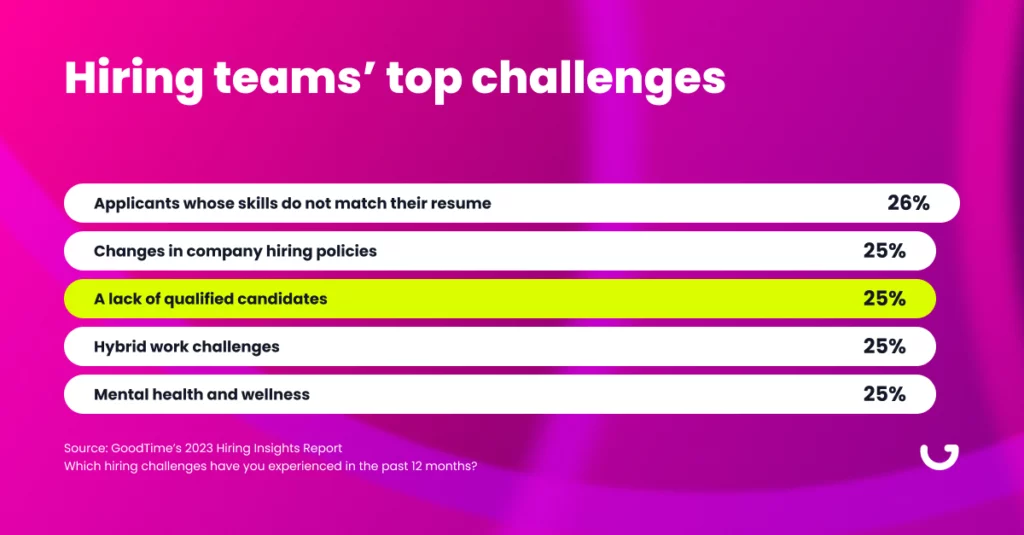 Hiring teams' top challenges

Applicants whose skills do not match their resume 26%

Changes in company hiring policies 25%

A lack of qualified candidates 25%

Hybrid work challenges 25%

Mental health and wellness 25%

Source: GoodTime's 2023 Hiring Insights Report
Which hiring challenges have you experienced in the past 12 months?